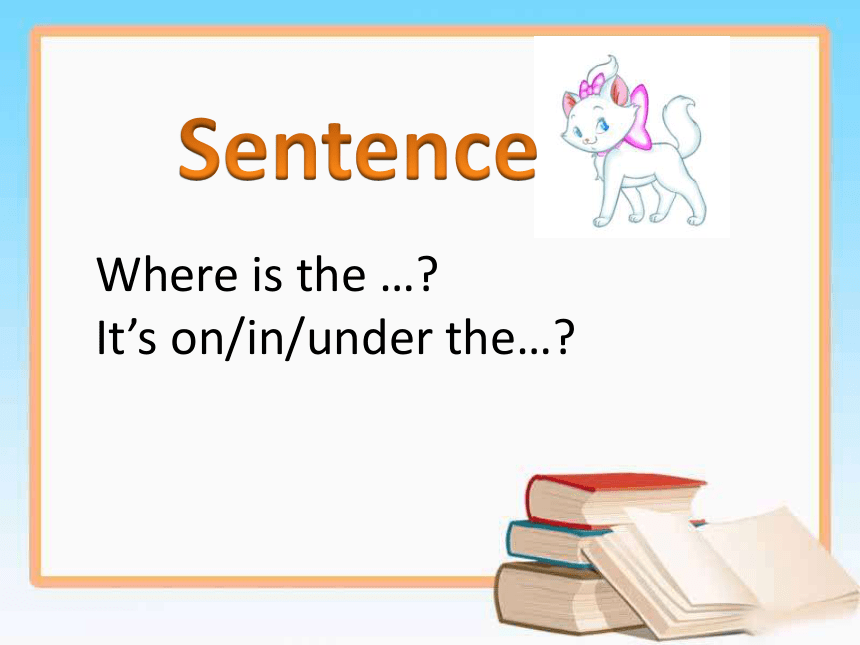 Sentence

Where is the …?
It’s on/in/under the…?